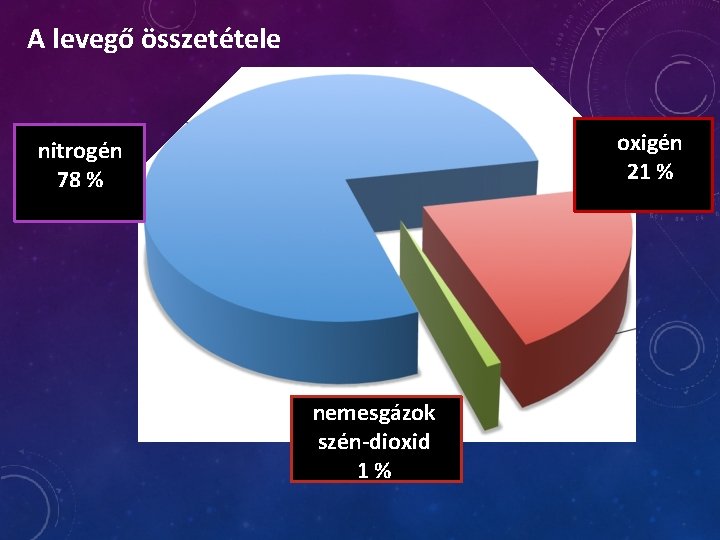 A levegő összetétele

nitrogén
78 %

oxigén
21 %

nemesgázok
szén-dioxid
1 %